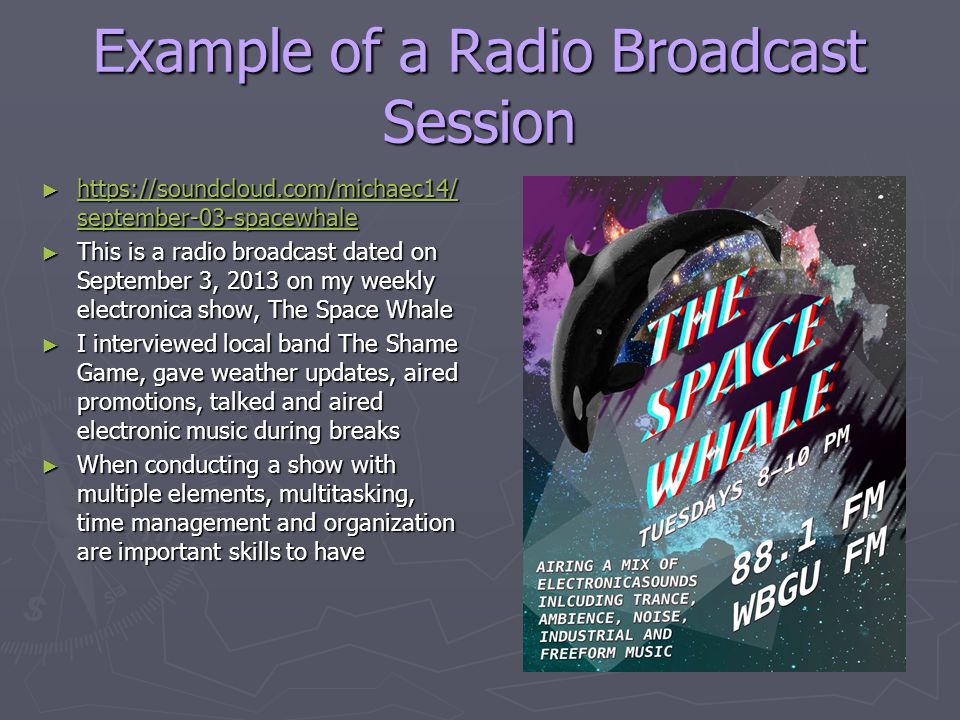 Example of a Radio Broadcast Session

► https://soundcloud.com/michaec14/september-03-spacewhale
► This is a radio broadcast dated on September 3, 2013 on my weekly electronica show, The Space Whale
► I interviewed local band The Shame Game, gave weather updates, aired promotions, talked and aired electronic music during breaks
► When conducting a show with multiple elements, multitasking, time management and organization are important skills to have

THE SPACE WHALE
TUESDAYS 8-10 PM
88.1 FM
WBGU FM
AIRING A MIX OF ELECTRONICASOUNDS INLCUDING TRANCE, AMBIENCE, NOISE, INDUSTRIAL AND FREEFORM MUSIC